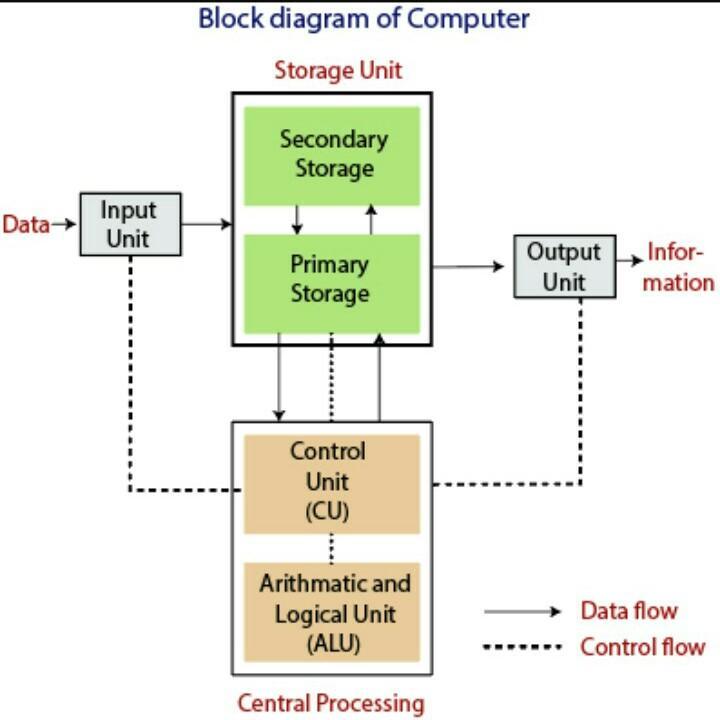 Block diagram of Computer

Storage Unit

Secondary Storage

Primary Storage

Data

Input Unit

Output Unit

Information

Control Unit (CU)

Arithmatic and Logical Unit (ALU)

Data flow

Control flow

Central Processing